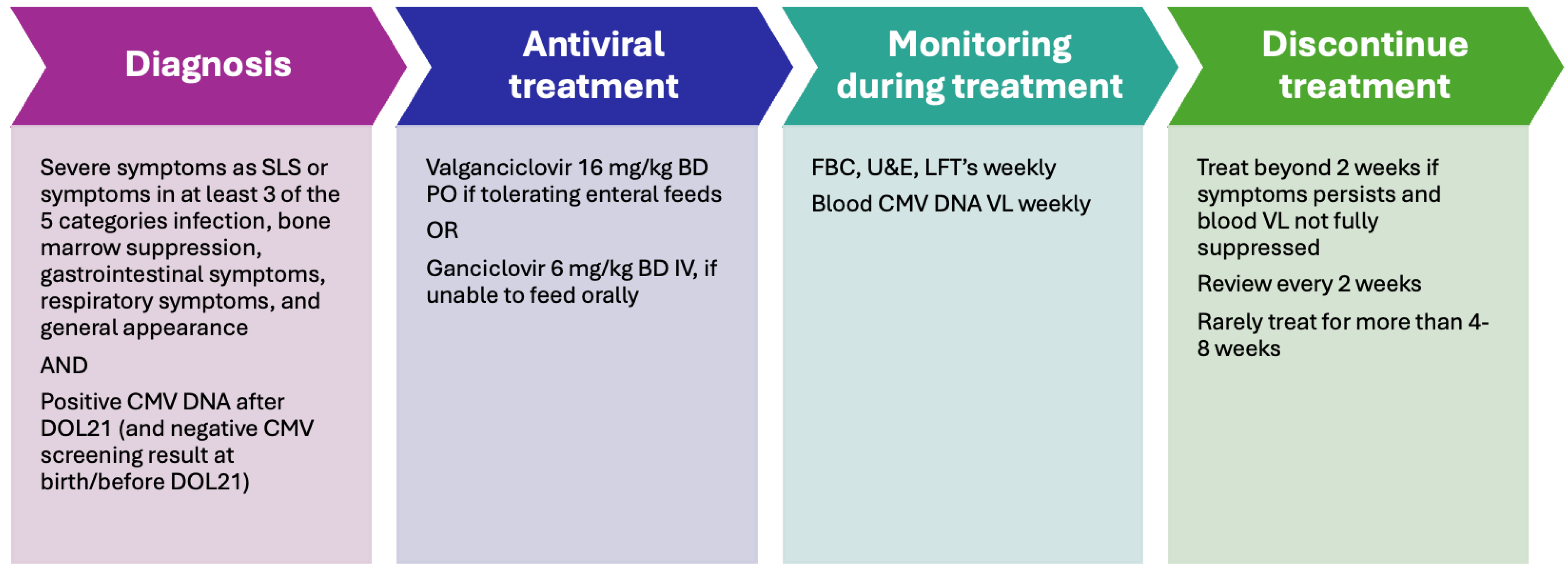 Diagnosis

Severe symptoms as SLS or symptoms in at least 3 of the 5 categories infection, bone marrow suppression, gastrointestinal symptoms, respiratory symptoms, and general appearance

AND

Positive CMV DNA after DOL21 (and negative CMV screening result at birth/before DOL21)

Antiviral treatment

Valganciclovir 16 mg/kg BD PO if tolerating enteral feeds

OR

Ganciclovir 6 mg/kg BD IV, if unable to feed orally

Monitoring during treatment

FBC, U&E, LFT's weekly

Blood CMV DNA VL weekly

Discontinue treatment

Treat beyond 2 weeks if symptoms persists and blood VL not fully suppressed

Review every 2 weeks

Rarely treat for more than 4-8 weeks